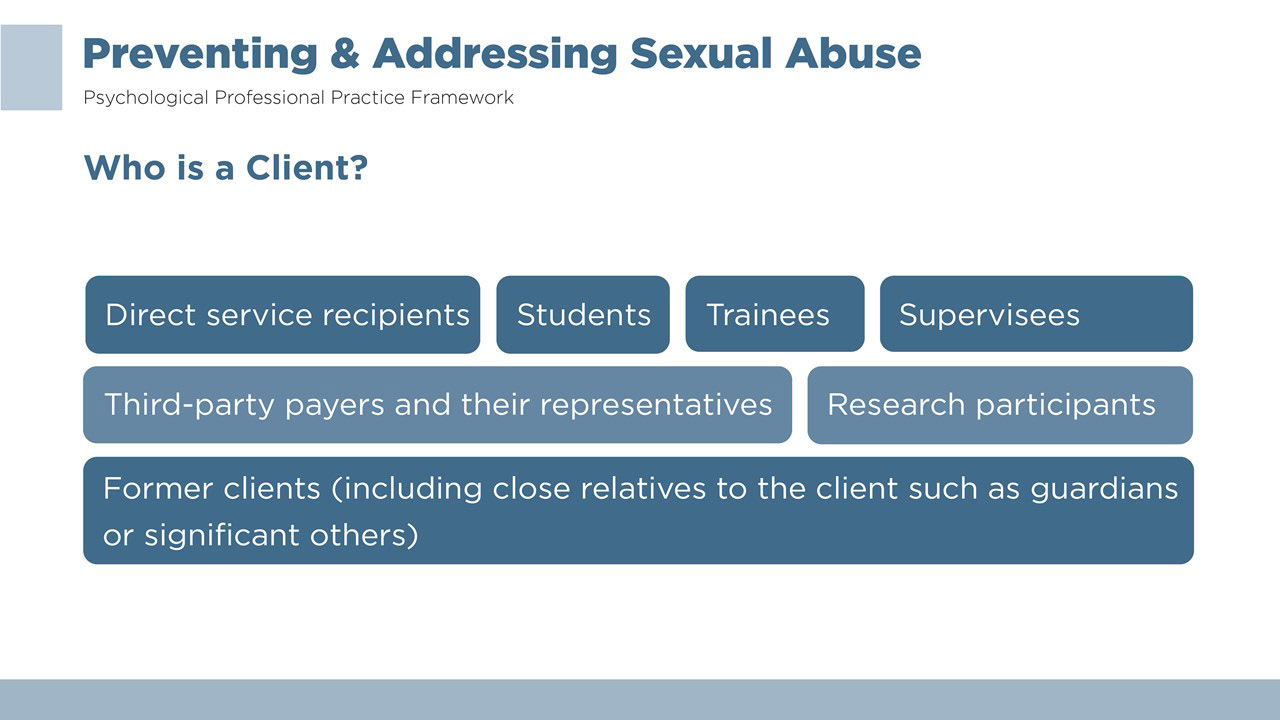 Preventing & Addressing Sexual Abuse

Psychological Professional Practice Framework

Who is a Client?

Direct service recipients

Students

Trainees

Supervisees

Third-party payers and their representatives

Research participants

Former clients (including close relatives to the client such as guardians or significant others)